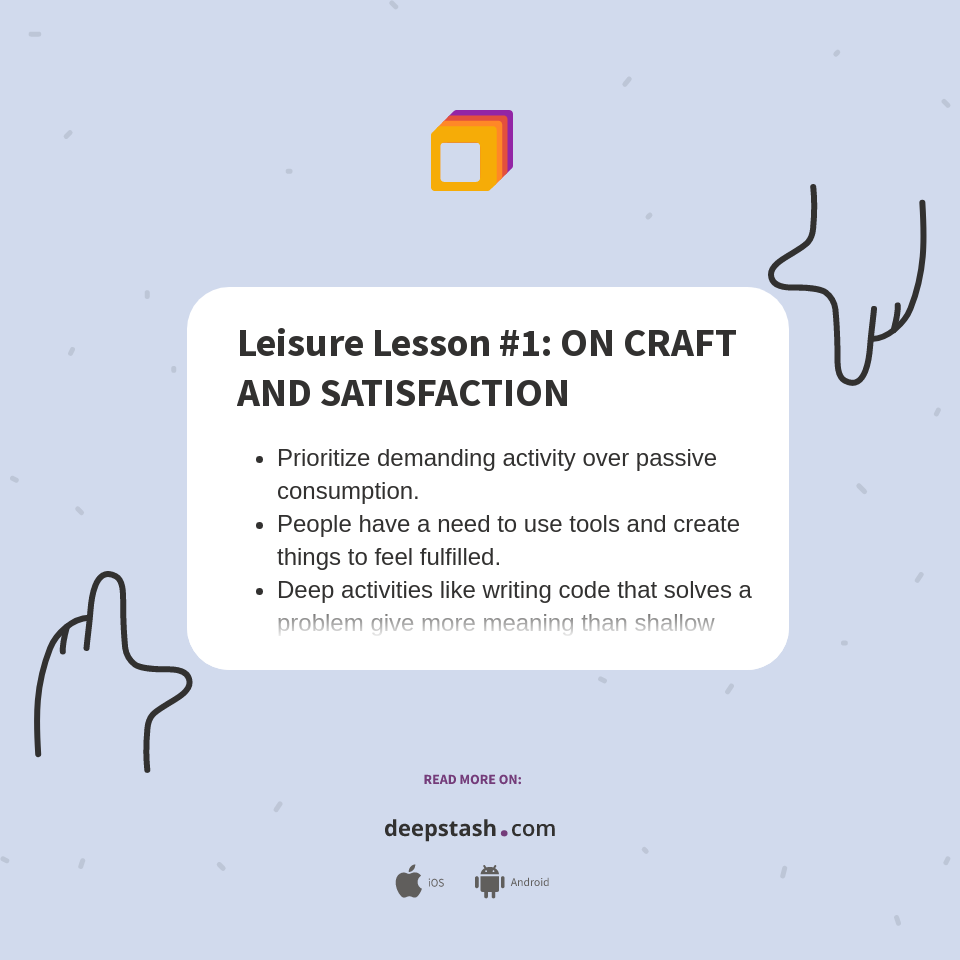 Leisure Lesson #1: ON CRAFT AND SATISFACTION

- Prioritize demanding activity over passive consumption.
- People have a need to use tools and create things to feel fulfilled.
- Deep activities like writing code that solves a problem give more meaning than shallow

READ MORE ON:

deepstash.com

iOS Android